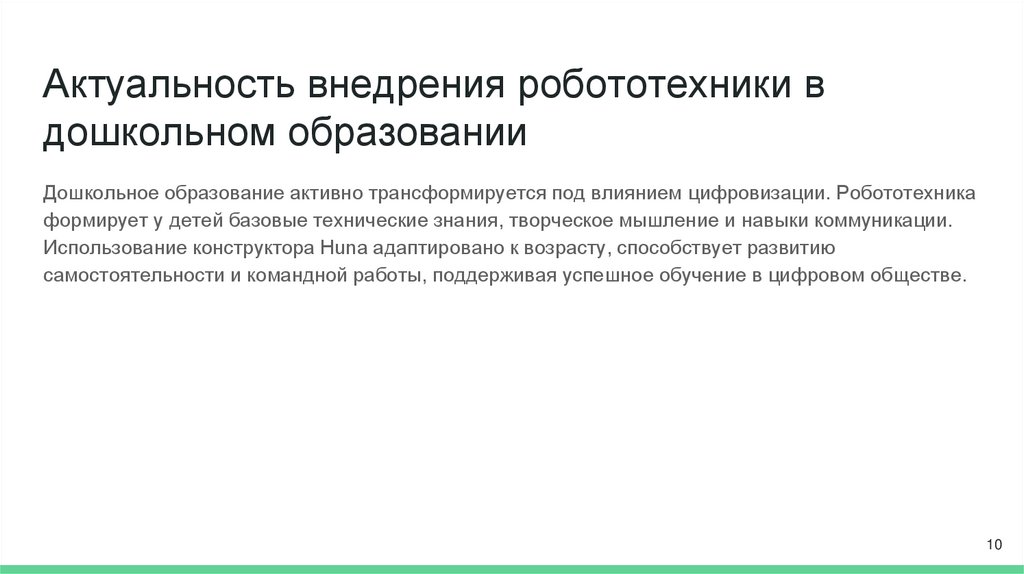 Актуальность внедрения робототехники в дошкольном образовании

Дошкольное образование активно трансформируется под влиянием цифровизации. Робототехника формирует у детей базовые технические знания, творческое мышление и навыки коммуникации. Использование конструктора Huna адаптировано к возрасту, способствует развитию самостоятельности и командной работы, поддерживая успешное обучение в цифровом обществе.

10